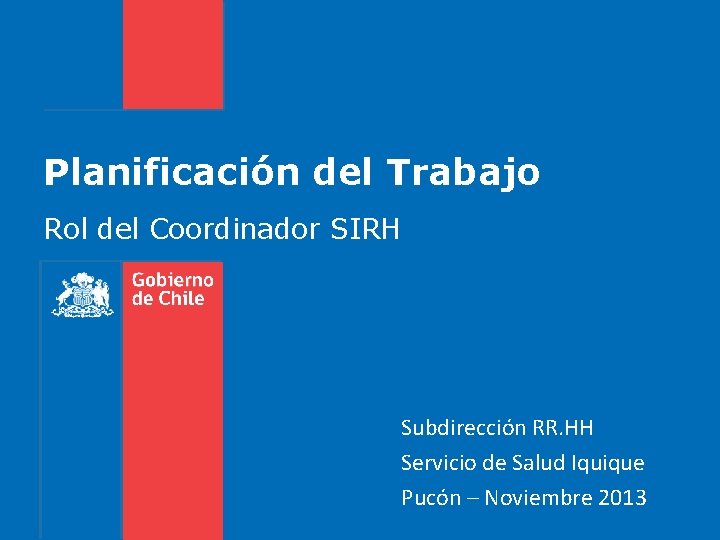 Planificación del Trabajo

Rol del Coordinador SIRH

Gobierno de Chile

Subdirección RR.HH

Servicio de Salud Iquique

Pucón – Noviembre 2013